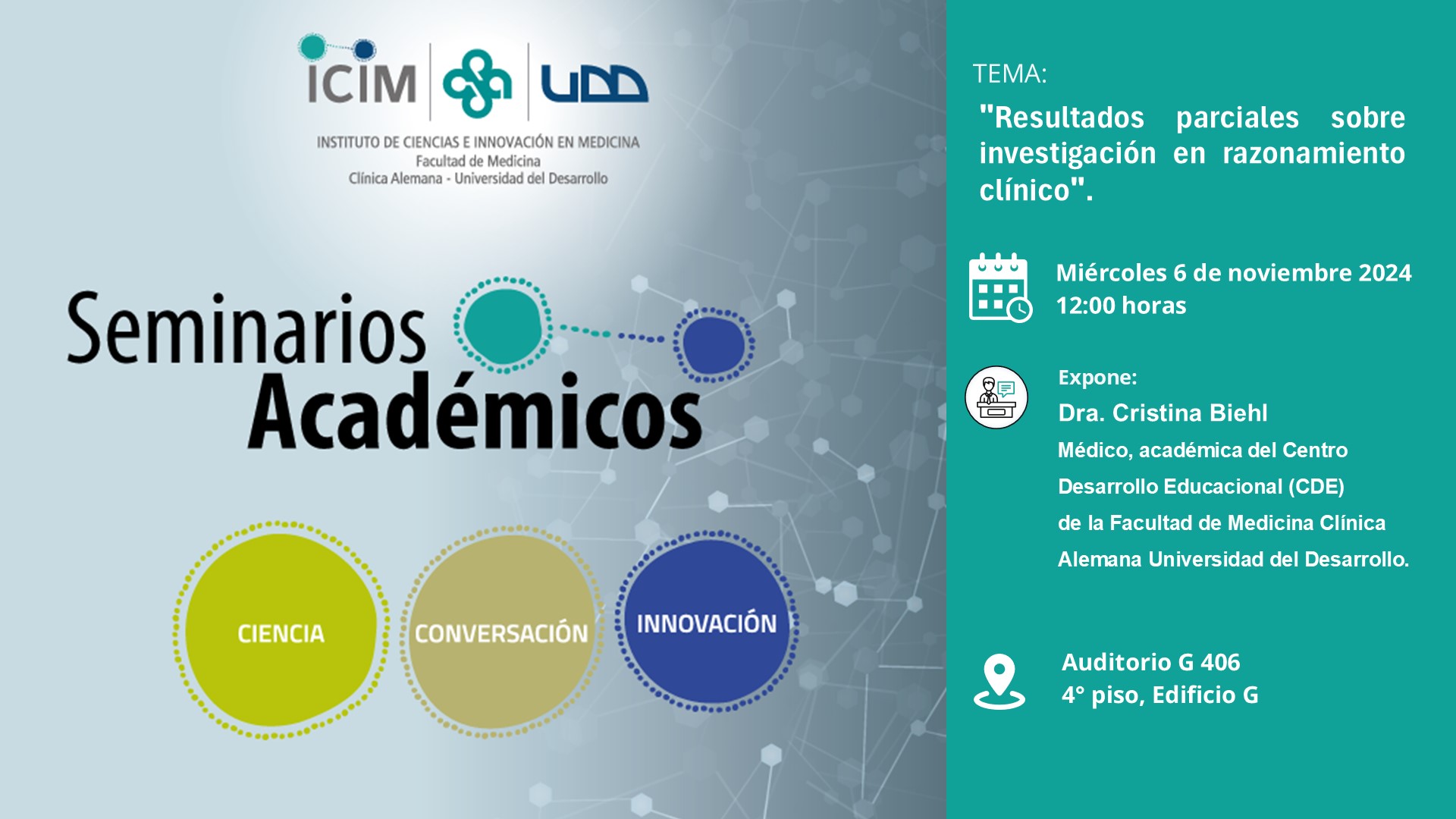 ICIM UDD

INSTITUTO DE CIENCIAS E INNOVACIÓN EN MEDICINA
Facultad de Medicina
Clínica Alemana - Universidad del Desarrollo

Seminarios Académicos

CIENCIA

CONVERSACIÓN

INNOVACIÓN

TEMA:

"Resultados parciales sobre investigación en razonamiento clínico".

Miércoles 6 de noviembre 2024
12:00 horas

Expone:
Dra. Cristina Biehl
Médico, académica del Centro Desarrollo Educacional (CDE) de la Facultad de Medicina Clínica Alemana Universidad del Desarrollo.

Auditorio G 406
4° piso, Edificio G